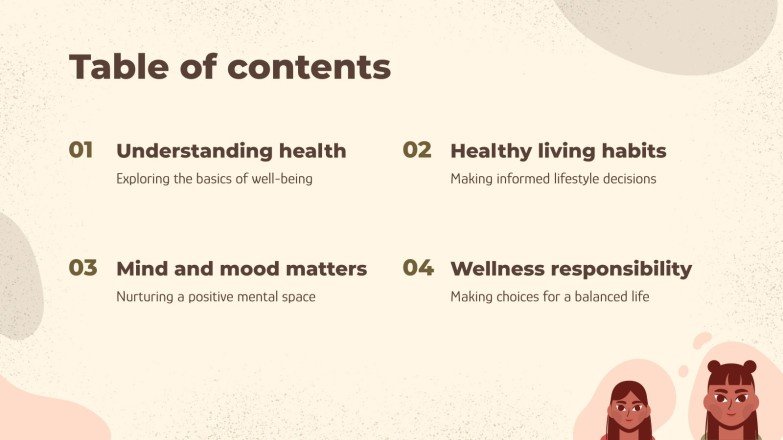 Table of contents

01 Understanding health
Exploring the basics of well-being

02 Healthy living habits
Making informed lifestyle decisions

03 Mind and mood matters
Nurturing a positive mental space

04 Wellness responsibility
Making choices for a balanced life